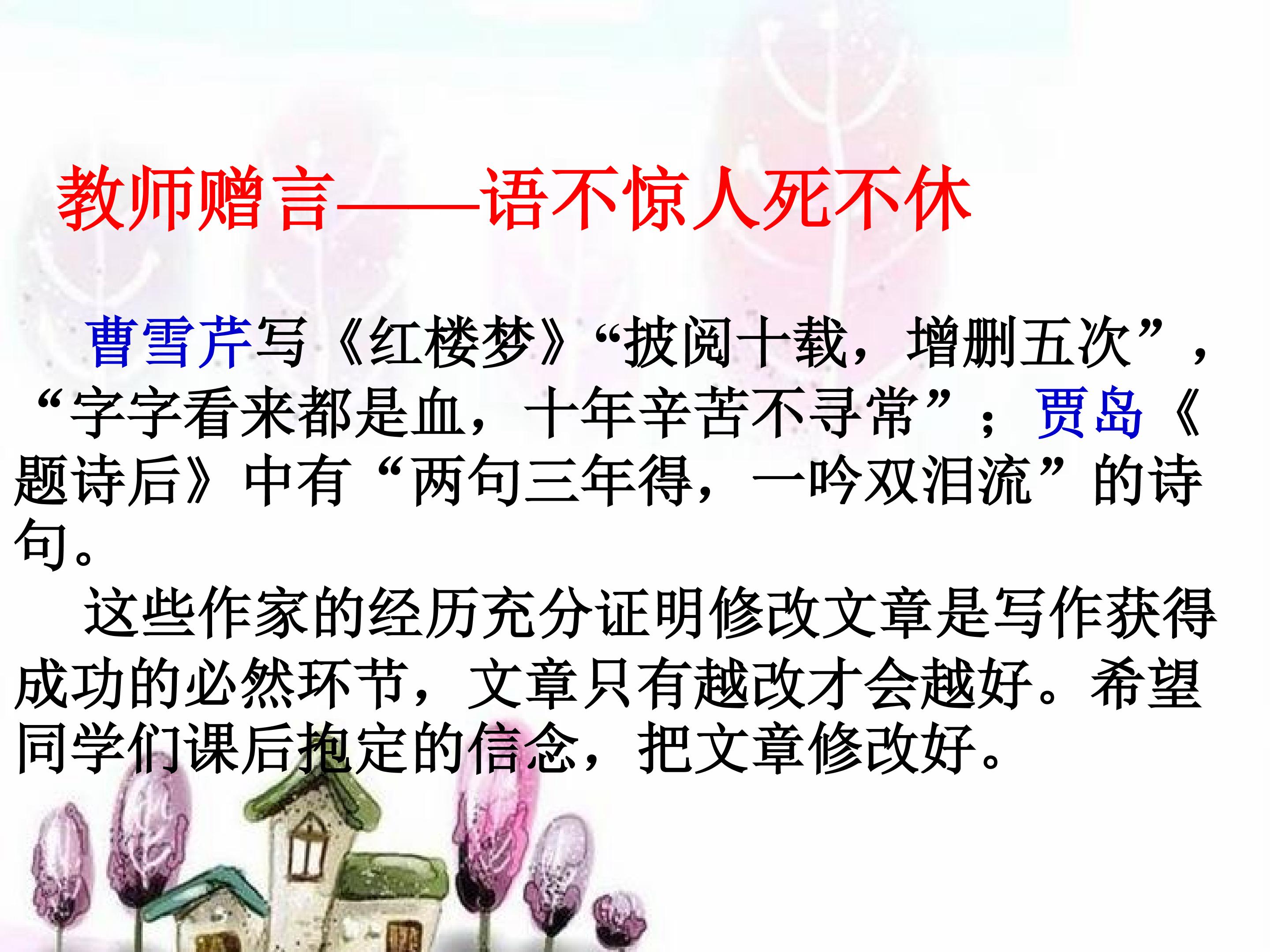 教师赠言——语不惊人死不休

曹雪芹写《红楼梦》“披阅十载，增删五次”，“字字看来都是血，十年辛苦不寻常”；贾岛《题诗后》中有“两句三年得，一吟双泪流”的诗句。

这些作家的经历充分证明修改文章是写作获得成功的必然环节，文章只有越改才会越好。希望同学们课后抱定的信念，把文章修改好。